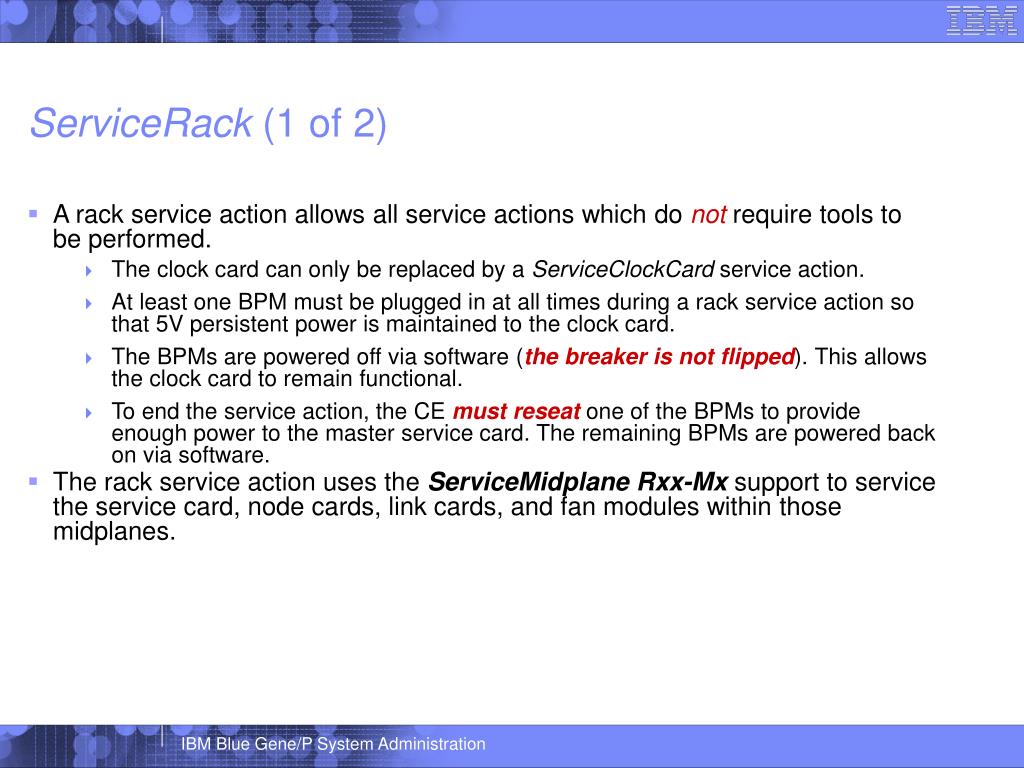 IBM

ServiceRack (1 of 2)

A rack service action allows all service actions which do not require tools to be performed.

The clock card can only be replaced by a ServiceClockCard service action.

At least one BPM must be plugged in at all times during a rack service action so that 5V persistent power is maintained to the clock card.

The BPMs are powered off via software (the breaker is not flipped). This allows the clock card to remain functional.

To end the service action, the CE must reseat one of the BPMs to provide enough power to the master service card. The remaining BPMs are powered back on via software.

The rack service action uses the ServiceMidplane Rxx-Mx support to service the service card, node cards, link cards, and fan modules within those midplanes.

IBM Blue Gene/P System Administration